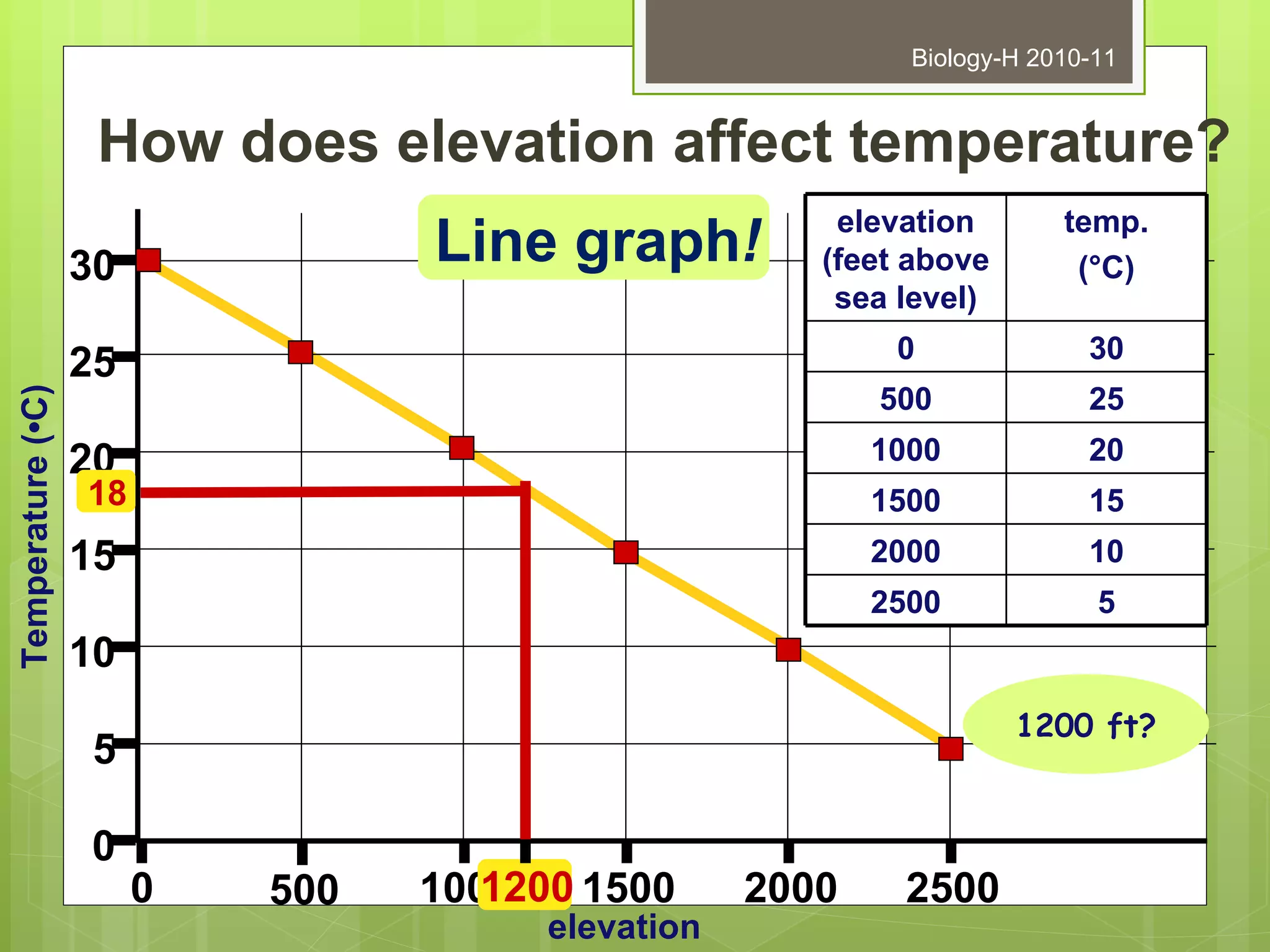 Biology-H 2010-11

How does elevation affect temperature?

Line graph!

| elevation (feet above sea level) | temp. (°C) |
|---|---|
| 0 | 30 |
| 500 | 25 |
| 1000 | 20 |
| 1500 | 15 |
| 2000 | 10 |
| 2500 | 5 |

Temperature (•C)

30
25
20
18
15
10
5
0

0
500
100
1200
1500
2000
2500

elevation

1200 ft?